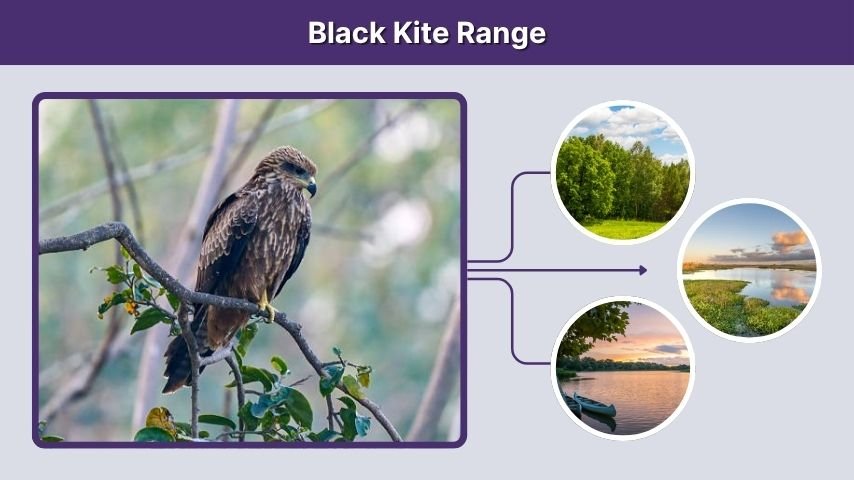 Black Kite Range